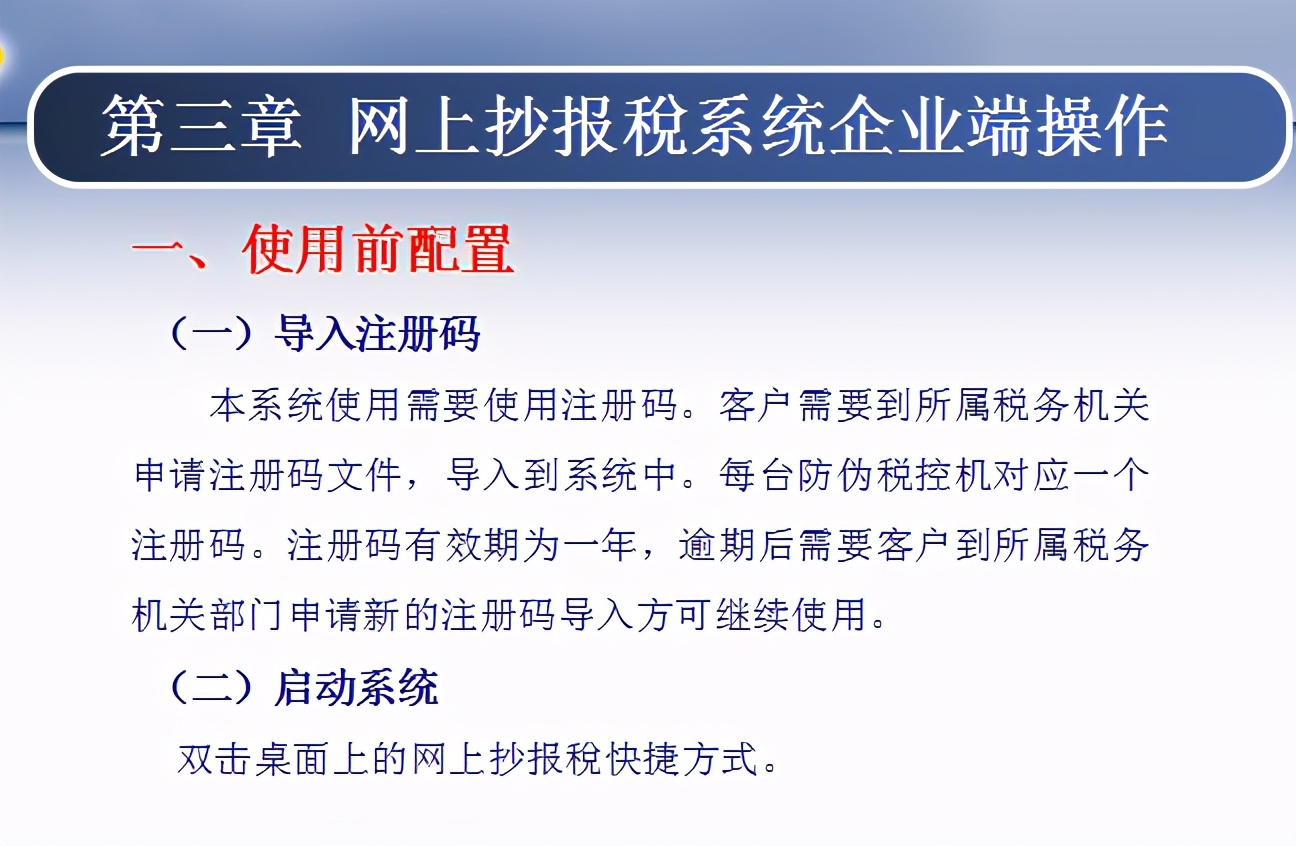 第三章 网上抄报税系统企业端操作

一、使用前配置

（一）导入注册码

本系统使用需要使用注册码。客户需要到所属税务机关申请注册码文件，导入到系统中。每台防伪税控机对应一个注册码。注册码有效期为一年，逾期后需要客户到所属税务机关部门申请新的注册码导入方可继续使用。

（二）启动系统

双击桌面上的网上抄报税快捷方式。